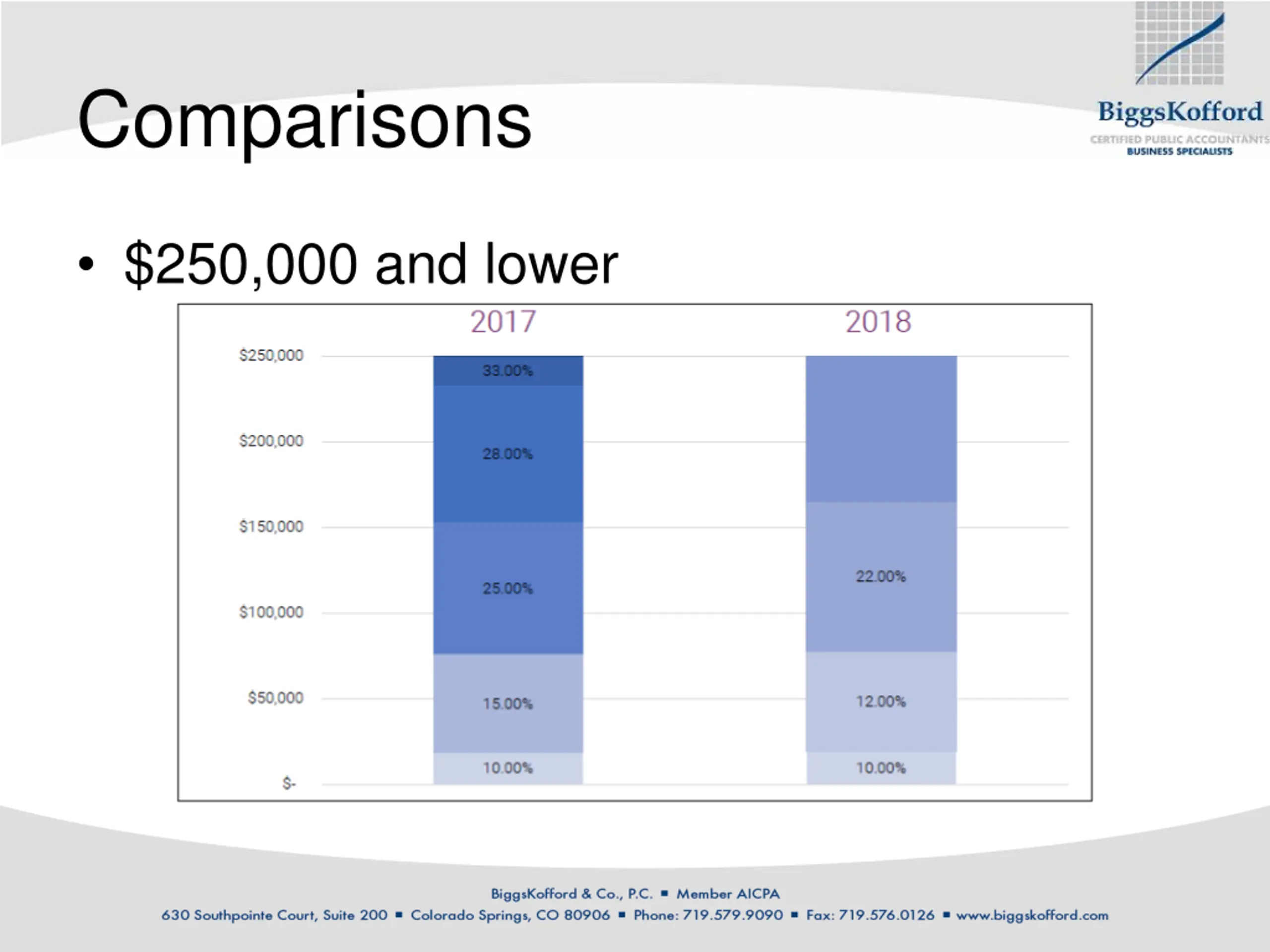 Comparisons

BiggsKofford
CERTIFIED PUBLIC ACCOUNTANTS
BUSINESS SPECIALISTS

• $250,000 and lower

2017

2018

$250,000
$200,000
$150,000
$100,000
$50,000
$-

33.00%
28.00%
25.00%
15.00%
10.00%

22.00%
12.00%
10.00%

BiggsKofford & Co., P.C. ▪ Member AICPA
630 Southpointe Court, Suite 200 ▪ Colorado Springs, CO 80906 ▪ Phone: 719.579.9090 ▪ Fax: 719.576.0126 ▪ www.biggskofford.com